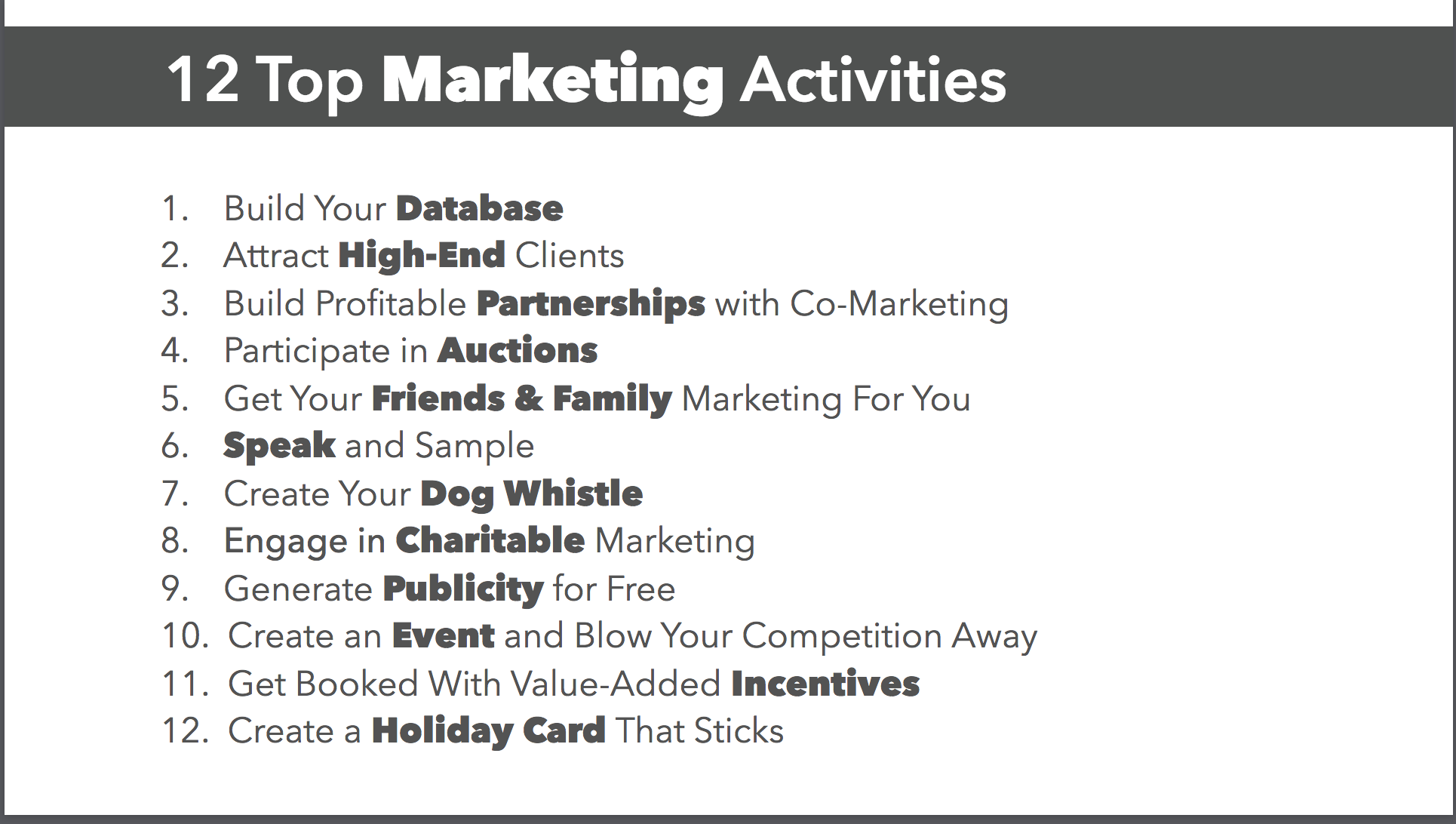 12 Top Marketing Activities

1. Build Your Database
2. Attract High-End Clients
3. Build Profitable Partnerships with Co-Marketing
4. Participate in Auctions
5. Get Your Friends & Family Marketing For You
6. Speak and Sample
7. Create Your Dog Whistle
8. Engage in Charitable Marketing
9. Generate Publicity for Free
10. Create an Event and Blow Your Competition Away
11. Get Booked With Value-Added Incentives
12. Create a Holiday Card That Sticks